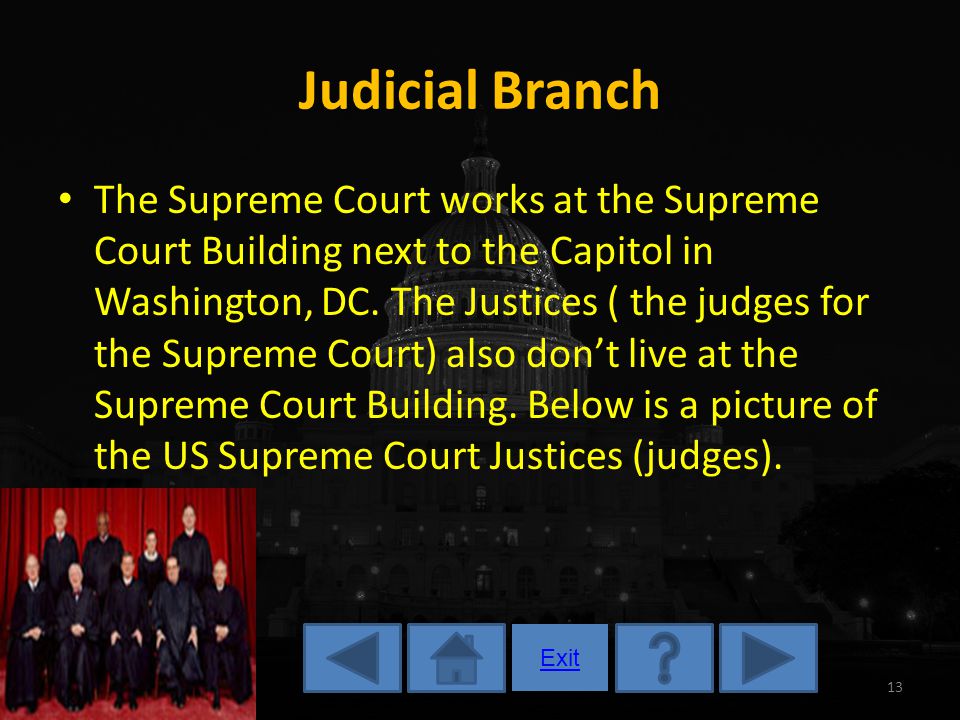 Judicial Branch

• The Supreme Court works at the Supreme Court Building next to the Capitol in Washington, DC. The Justices ( the judges for the Supreme Court) also don't live at the Supreme Court Building. Below is a picture of the US Supreme Court Justices (judges).

Exit

?

13